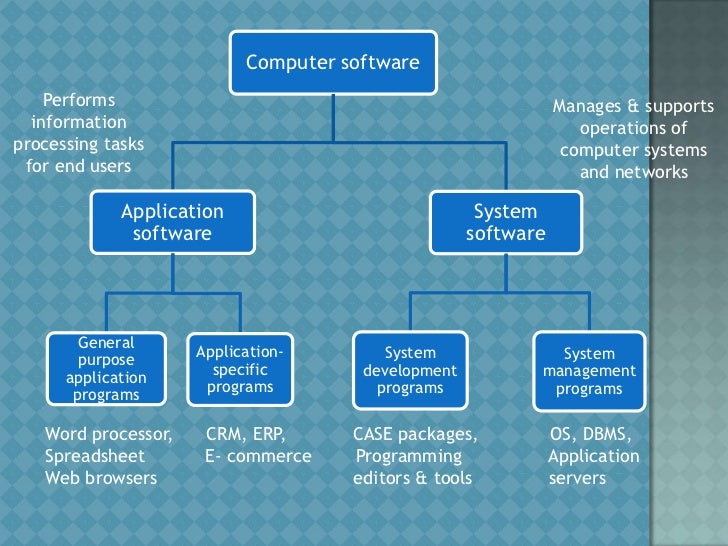 Computer software

Performs information processing tasks for end users

Manages & supports operations of computer systems and networks

Application software

System software

General purpose application programs

Application-specific programs

System development programs

System management programs

Word processor, Spreadsheet Web browsers

CRM, ERP, E- commerce

CASE packages, Programming editors & tools

OS, DBMS, Application servers